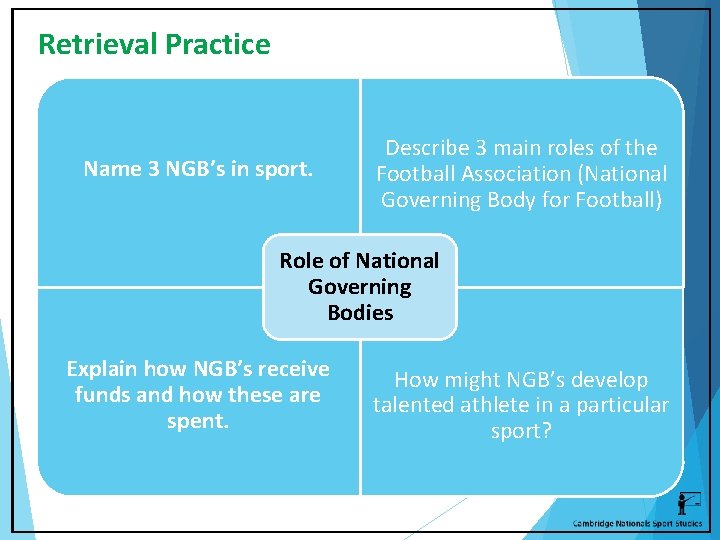 Retrieval Practice

Name 3 NGB's in sport.

Describe 3 main roles of the Football Association (National Governing Body for Football)

Role of National Governing Bodies

Explain how NGB's receive funds and how these are spent.

How might NGB's develop talented athlete in a particular sport?

Cambridge Nationals Sport Studies